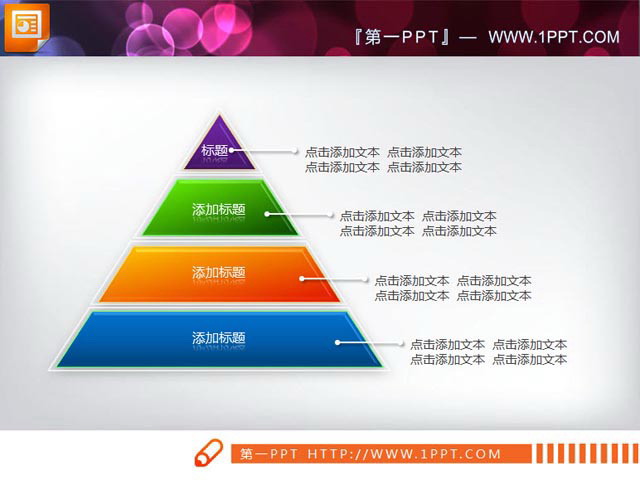 『第一PPT』— WWW.1PPT.COM

标题

点击添加文本 点击添加文本
点击添加文本 点击添加文本

添加标题

点击添加文本 点击添加文本
点击添加文本 点击添加文本

添加标题

点击添加文本 点击添加文本
点击添加文本 点击添加文本

添加标题

点击添加文本 点击添加文本
点击添加文本 点击添加文本

第一PPT HTTP://WWW.1PPT.COM